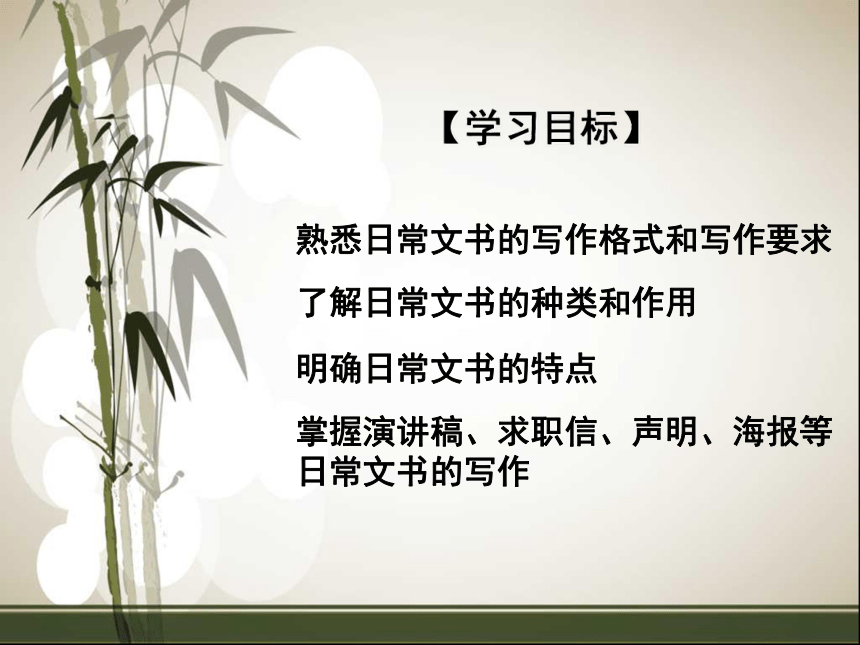 【学习目标】

熟悉日常文书的写作格式和写作要求

了解日常文书的种类和作用

明确日常文书的特点

掌握演讲稿、求职信、声明、海报等日常文书的写作